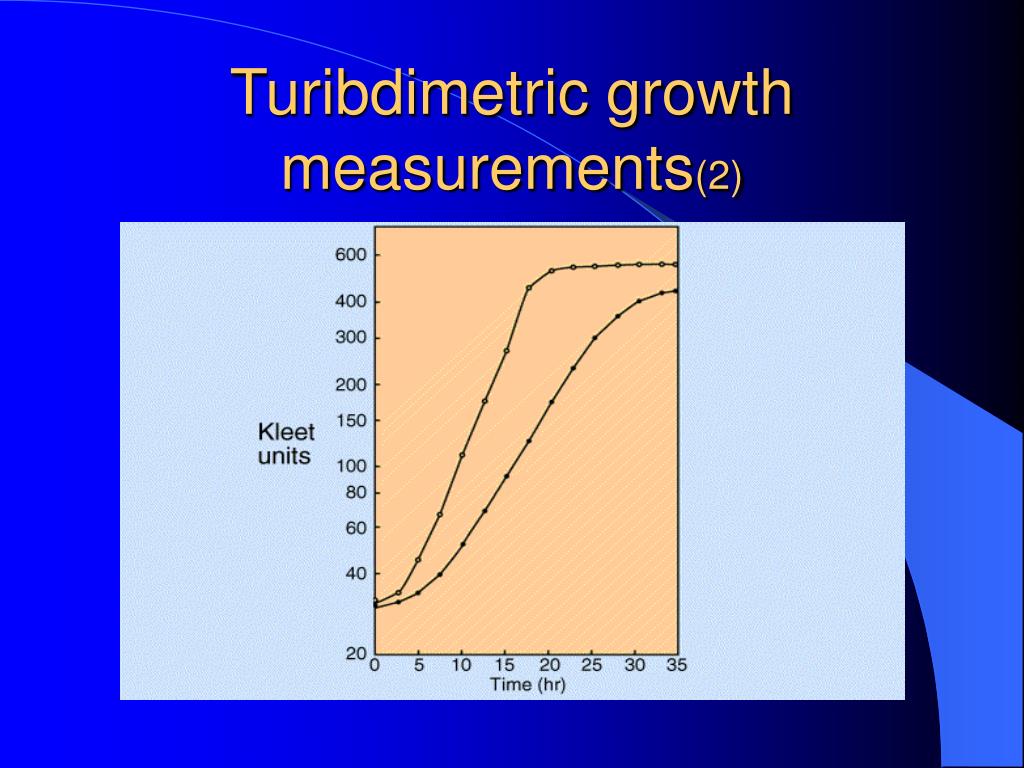 Turibdimetric growth measurements(2)

Kleet units

600
400
300
200
150
100
80
60
40
20

0 5 10 15 20 25 30 35
Time (hr)